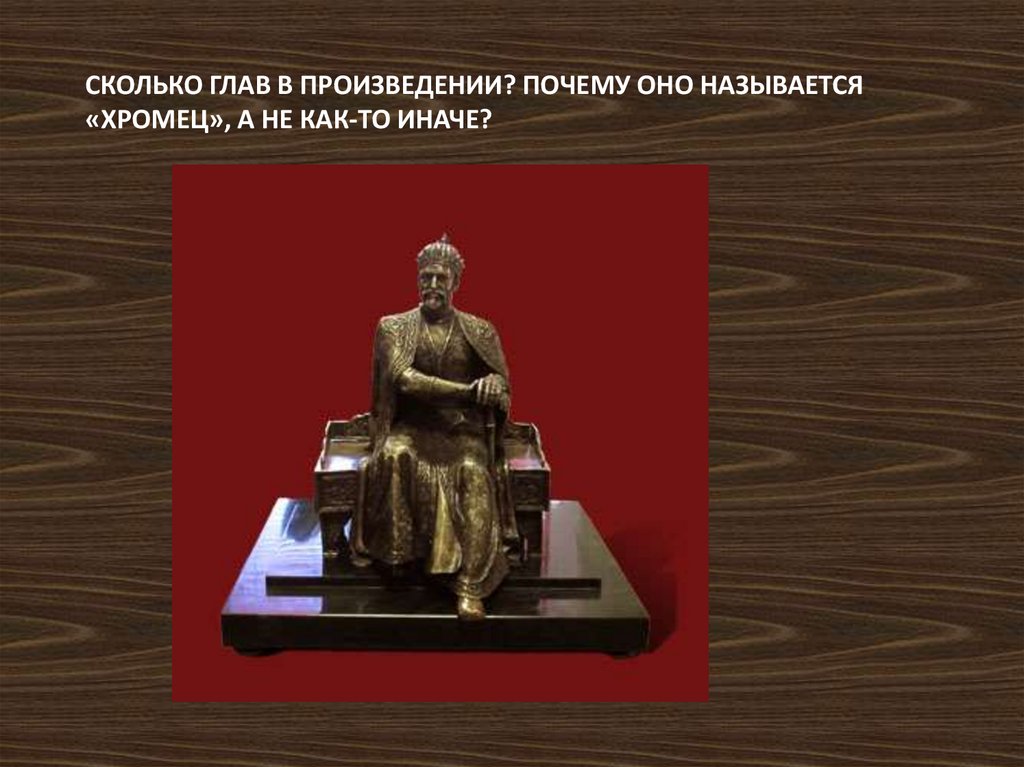 СКОЛЬКО ГЛАВ В ПРОИЗВЕДЕНИИ? ПОЧЕМУ ОНО НАЗЫВАЕТСЯ «ХРОМЕЦ», А НЕ КАК-ТО ИНАЧЕ?